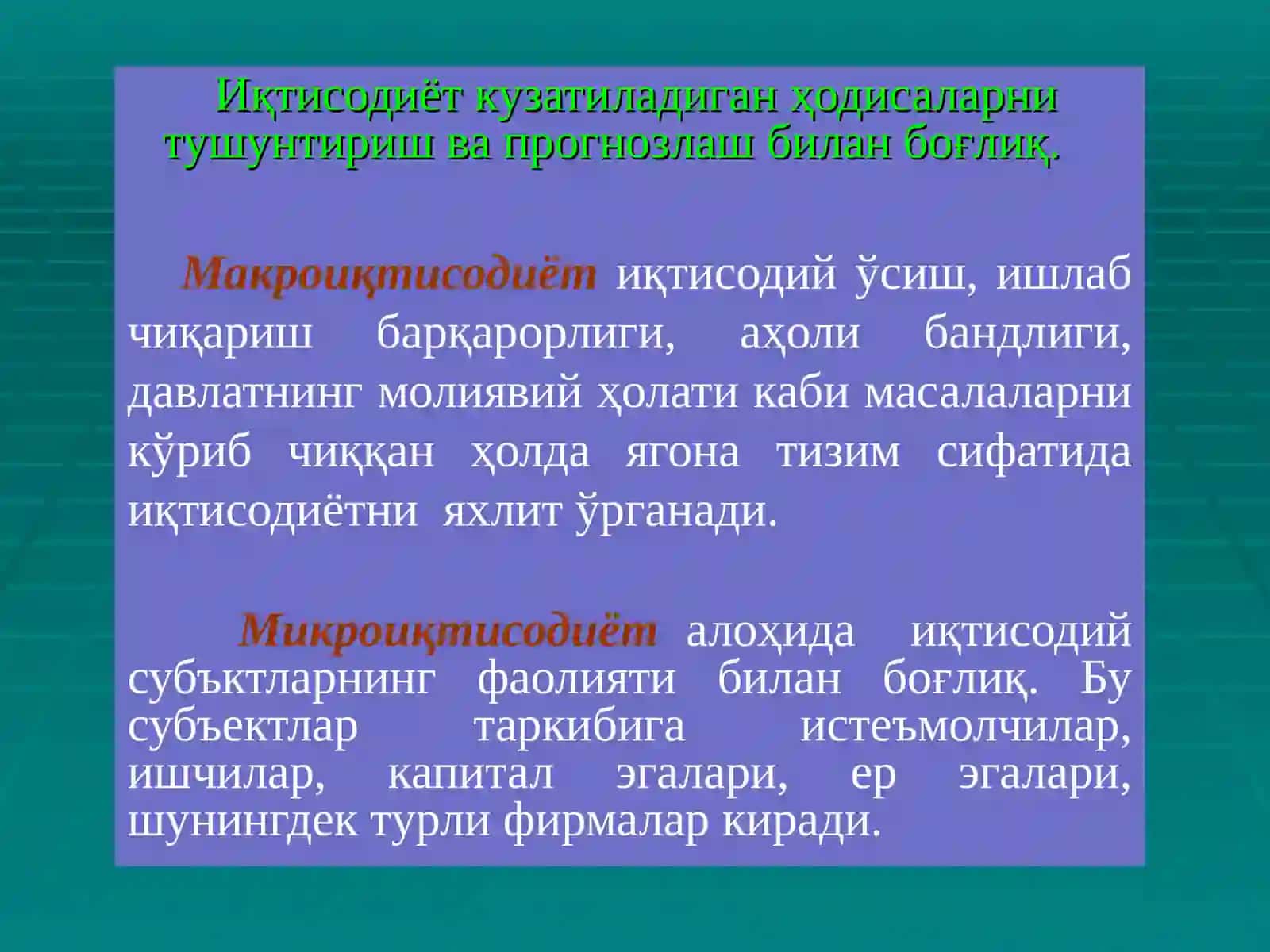 Иқтисодиёт кузатиладиган ҳодисаларни тушунтириш ва прогнозлаш билан боғлиқ.

Макроиқтисодиёт иқтисодий ўсиш, ишлаб чиқариш барқарорлиги, аҳоли бандлиги, давлатнинг молиявий ҳолати каби масалаларни кўриб чиққан ҳолда ягона тизим сифатида иқтисодиётни яхлит ўрганади.

Микроиқтисодиёт алоҳида иқтисодий субъктларнинг фаолияти билан боғлиқ. Бу субъектлар таркибига истеъмолчилар, ишчилар, капитал эгалари, ер эгалари, шунингдек турли фирмалар киради.